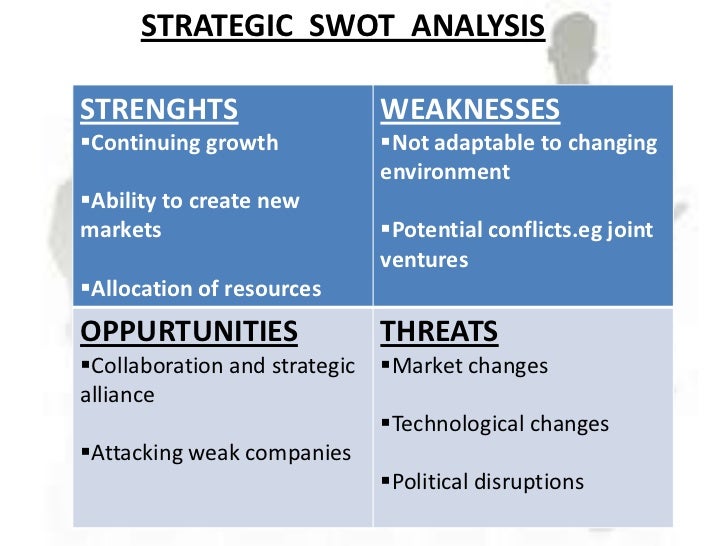 STRATEGIC SWOT ANALYSIS

| STRENGHTS ▪Continuing growth ▪Ability to create new markets ▪Allocation of resources | WEAKNESSES ▪Not adaptable to changing environment ▪Potential conflicts.eg joint ventures |
|---|---|
| OPPURTUNITIES ▪Collaboration and strategic alliance ▪Attacking weak companies | THREATS ▪Market changes ▪Technological changes ▪Political disruptions |